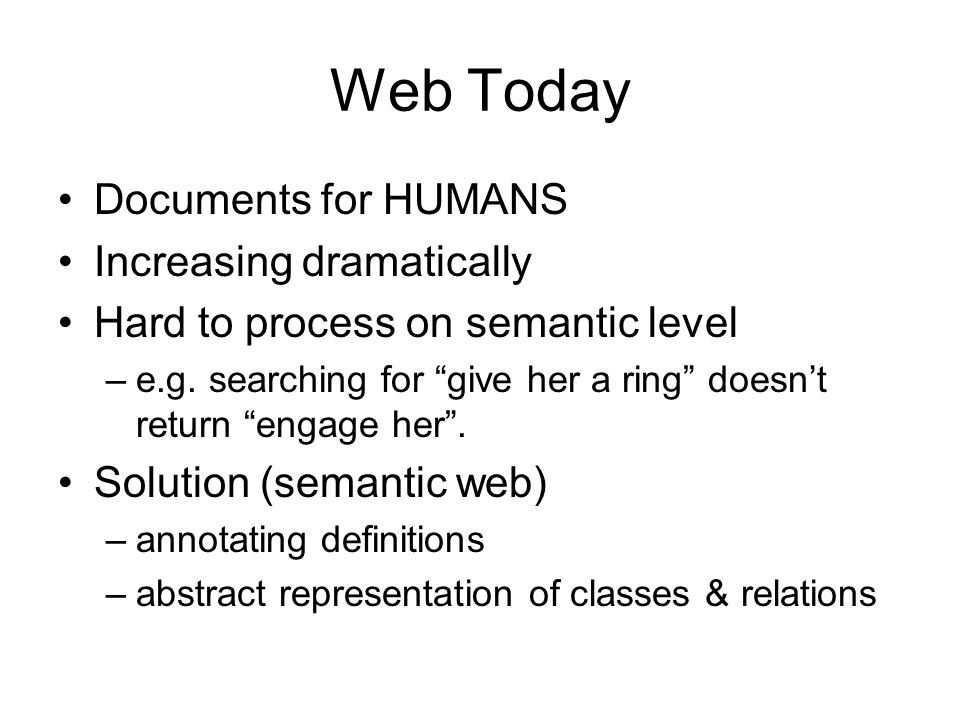 Web Today

• Documents for HUMANS
• Increasing dramatically
• Hard to process on semantic level
– e.g. searching for “give her a ring” doesn’t return “engage her”.
• Solution (semantic web)
– annotating definitions
– abstract representation of classes & relations